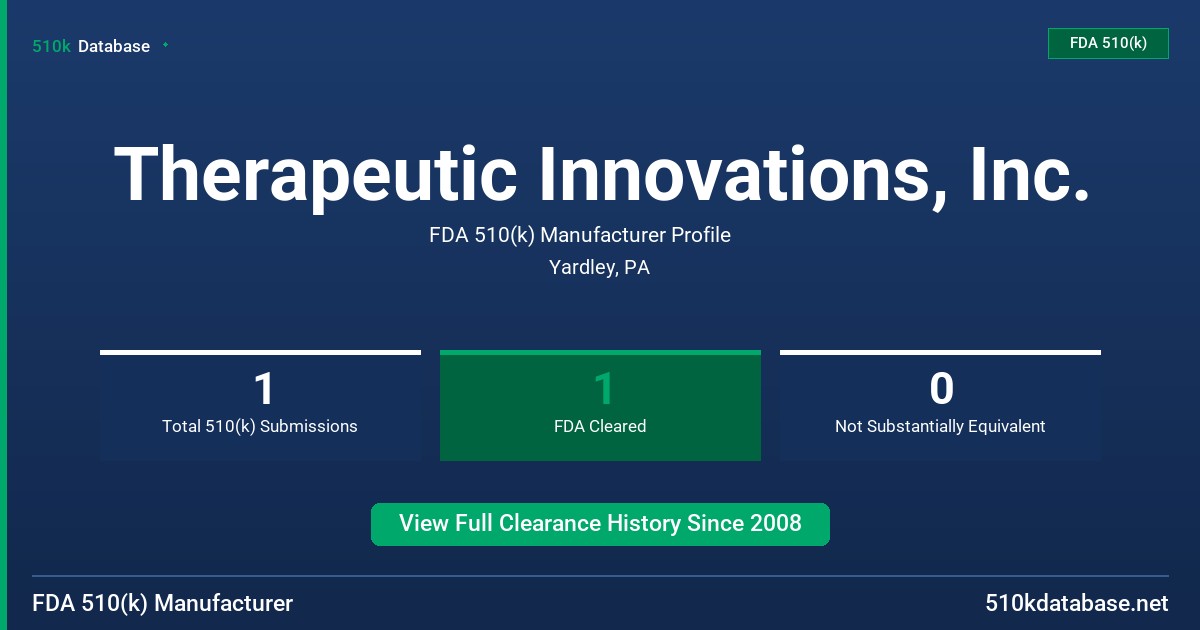 510k Database

FDA 510(k)

Therapeutic Innovations, Inc.

FDA 510(k) Manufacturer Profile

Yardley, PA

1
Total 510(k) Submissions

1
FDA Cleared

0
Not Substantially Equivalent

View Full Clearance History Since 2008

FDA 510(k) Manufacturer

510kdatabase.net